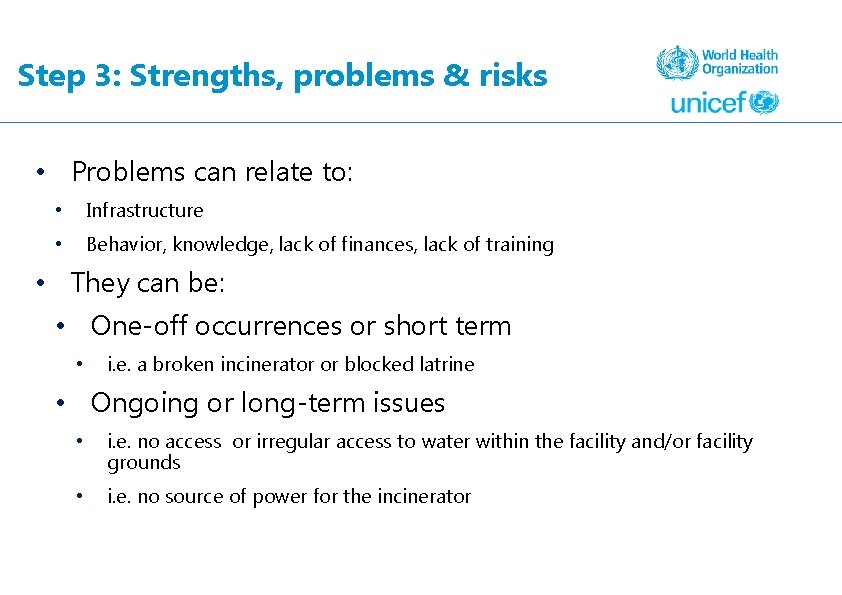 Step 3: Strengths, problems & risks

World Health Organization

unicef

• Problems can relate to:
• Infrastructure
• Behavior, knowledge, lack of finances, lack of training
• They can be:
• One-off occurrences or short term
• i.e. a broken incinerator or blocked latrine
• Ongoing or long-term issues
• i.e. no access or irregular access to water within the facility and/or facility grounds
• i.e. no source of power for the incinerator